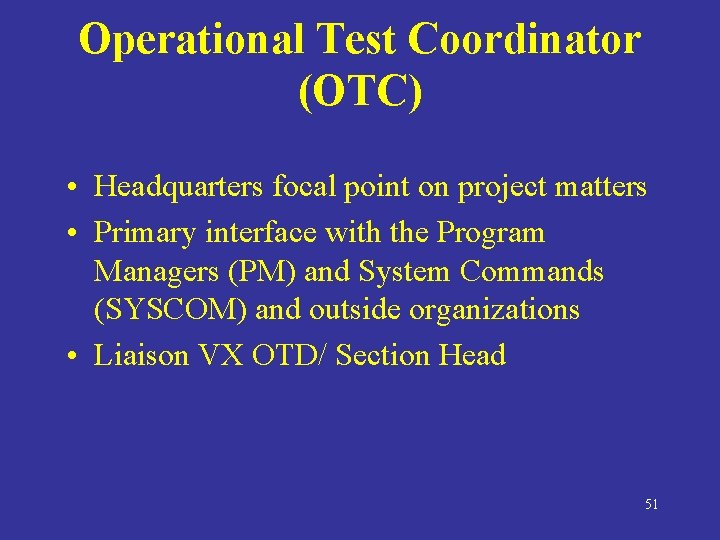 Operational Test Coordinator (OTC)

• Headquarters focal point on project matters
• Primary interface with the Program Managers (PM) and System Commands (SYSCOM) and outside organizations
• Liaison VX OTD/ Section Head

51